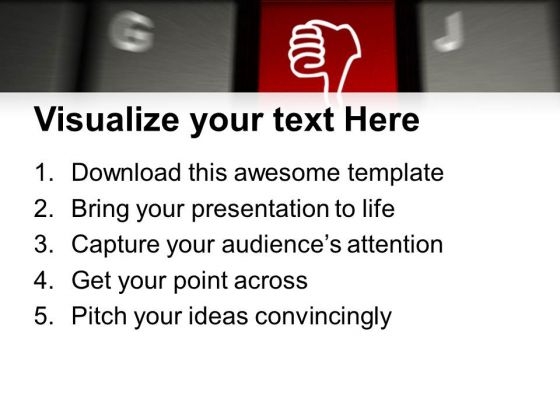 G J

Visualize your text Here

1. Download this awesome template
2. Bring your presentation to life
3. Capture your audience's attention
4. Get your point across
5. Pitch your ideas convincingly